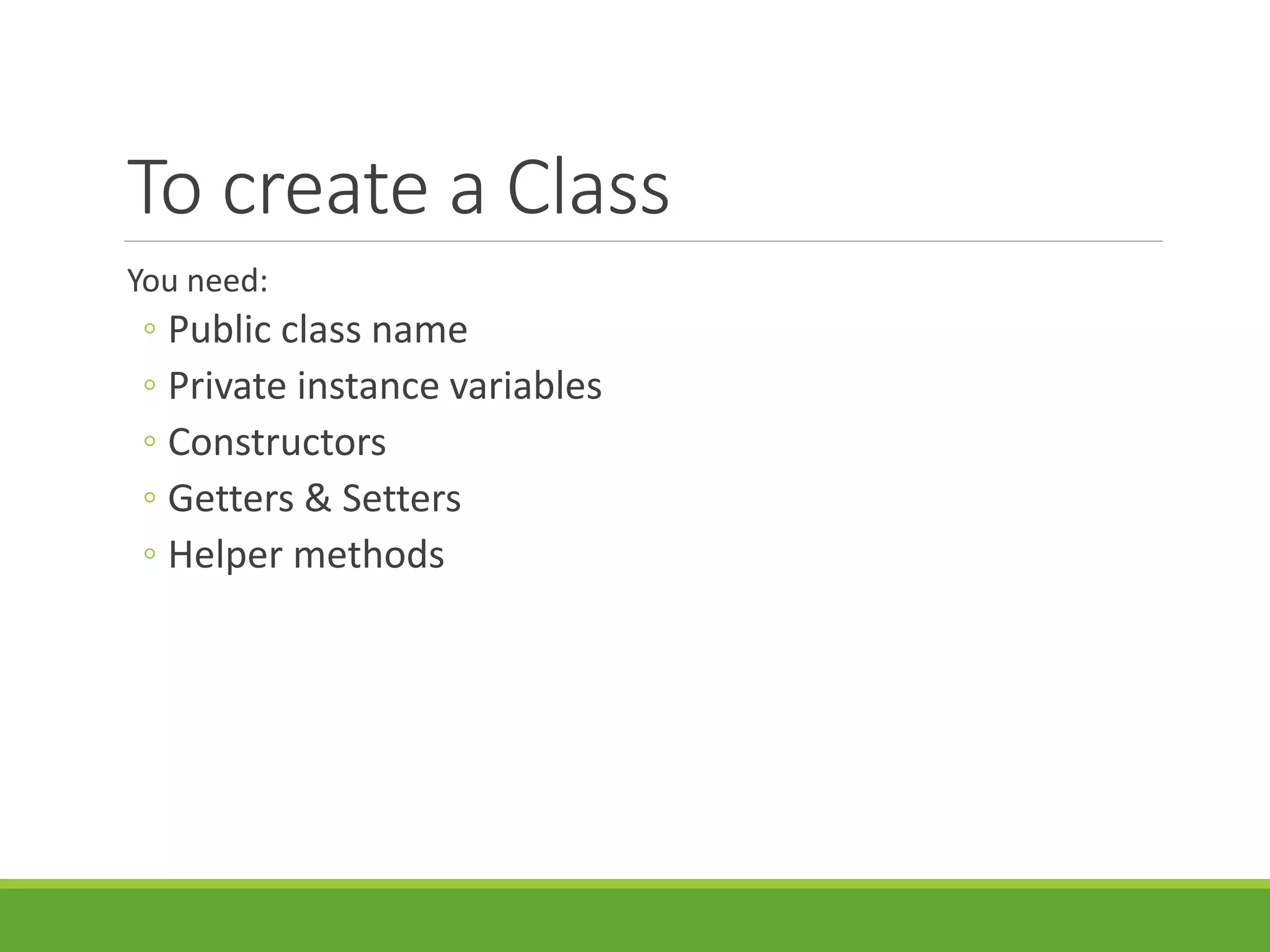 To create a Class

You need:

◦ Public class name
◦ Private instance variables
◦ Constructors
◦ Getters & Setters
◦ Helper methods